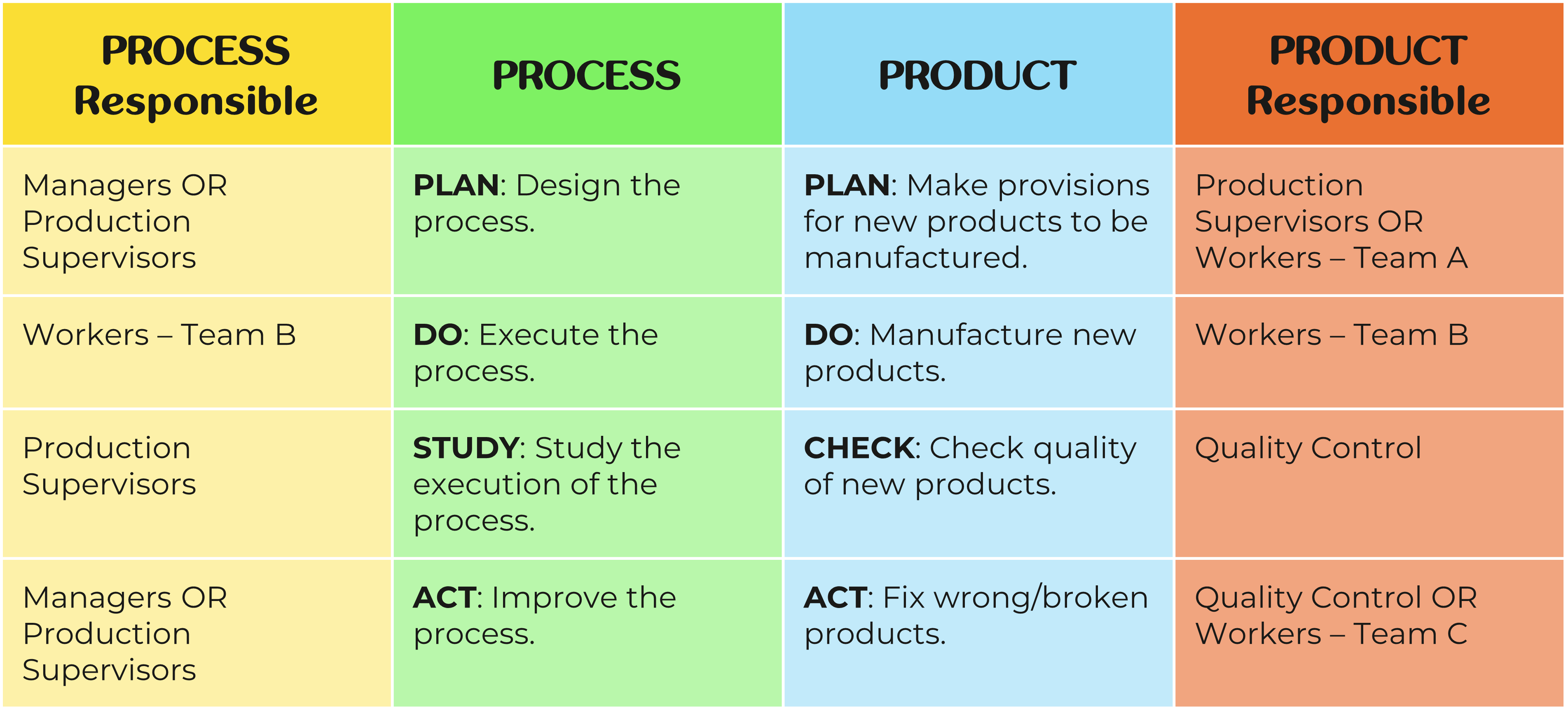 | PROCESS Responsible | PROCESS | PRODUCT | PRODUCT Responsible |
|---|---|---|---|
| Managers OR Production Supervisors | PLAN: Design the process. | PLAN: Make provisions for new products to be manufactured. | Production Supervisors OR Workers – Team A |
| Workers – Team B | DO: Execute the process. | DO: Manufacture new products. | Workers – Team B |
| Production Supervisors | STUDY: Study the execution of the process. | CHECK: Check quality of new products. | Quality Control |
| Managers OR Production Supervisors | ACT: Improve the process. | ACT: Fix wrong/broken products. | Quality Control OR Workers – Team C |